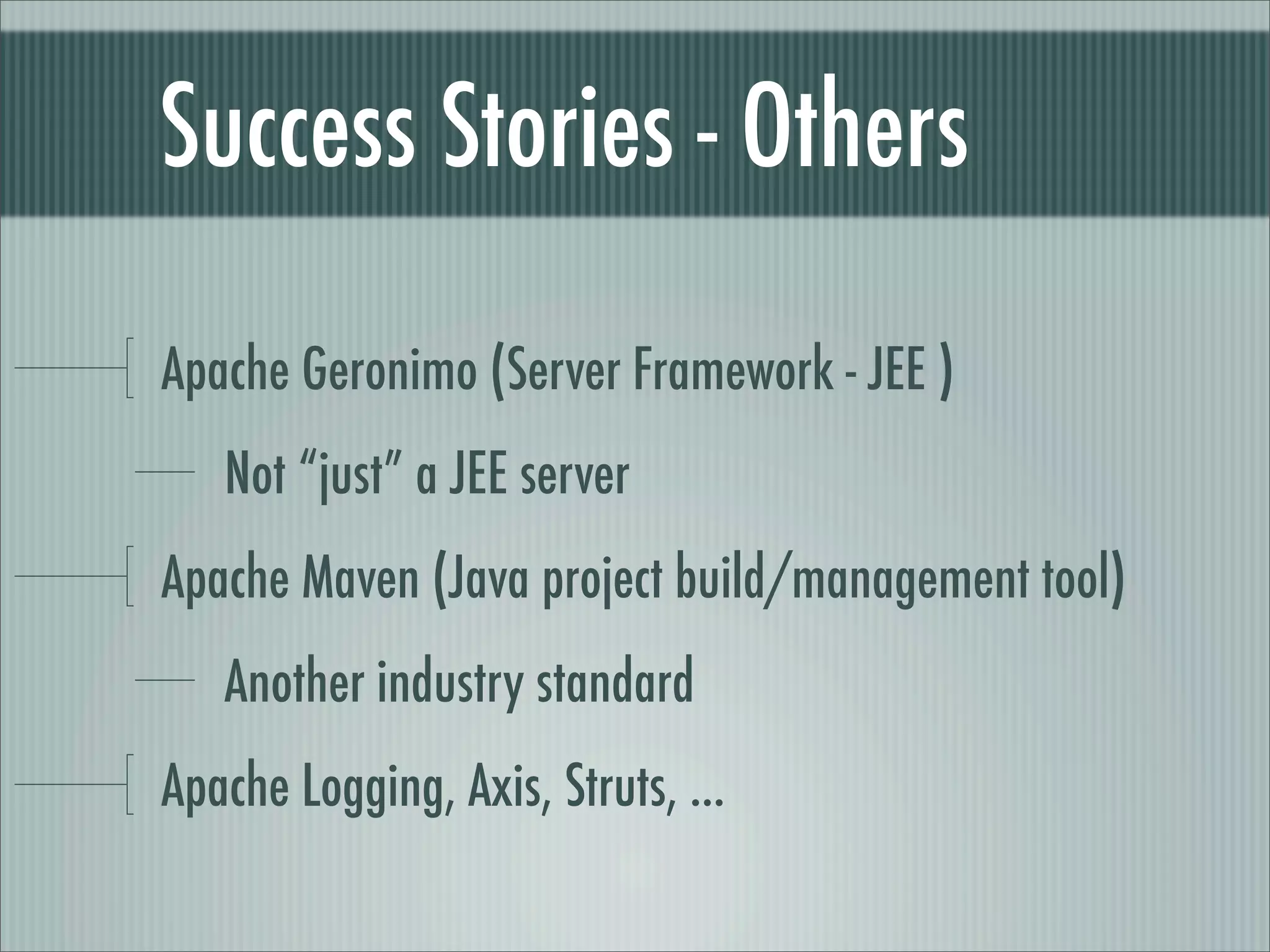 Success Stories - Others

Apache Geronimo (Server Framework - JEE )

Not “just” a JEE server

Apache Maven (Java project build/management tool)

Another industry standard

Apache Logging, Axis, Struts, ...